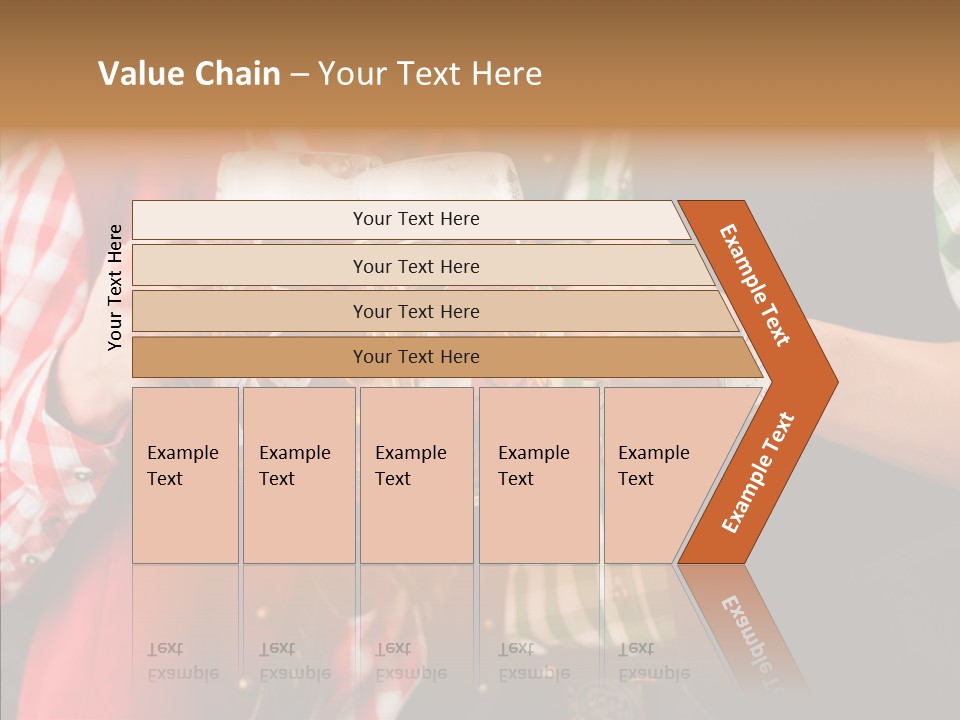 Value Chain – Your Text Here

Your Text Here

Your Text Here

Your Text Here

Your Text Here

Your Text Here

Example Text

Example Text

Example Text

Example Text

Example Text

Example Text

Example Text